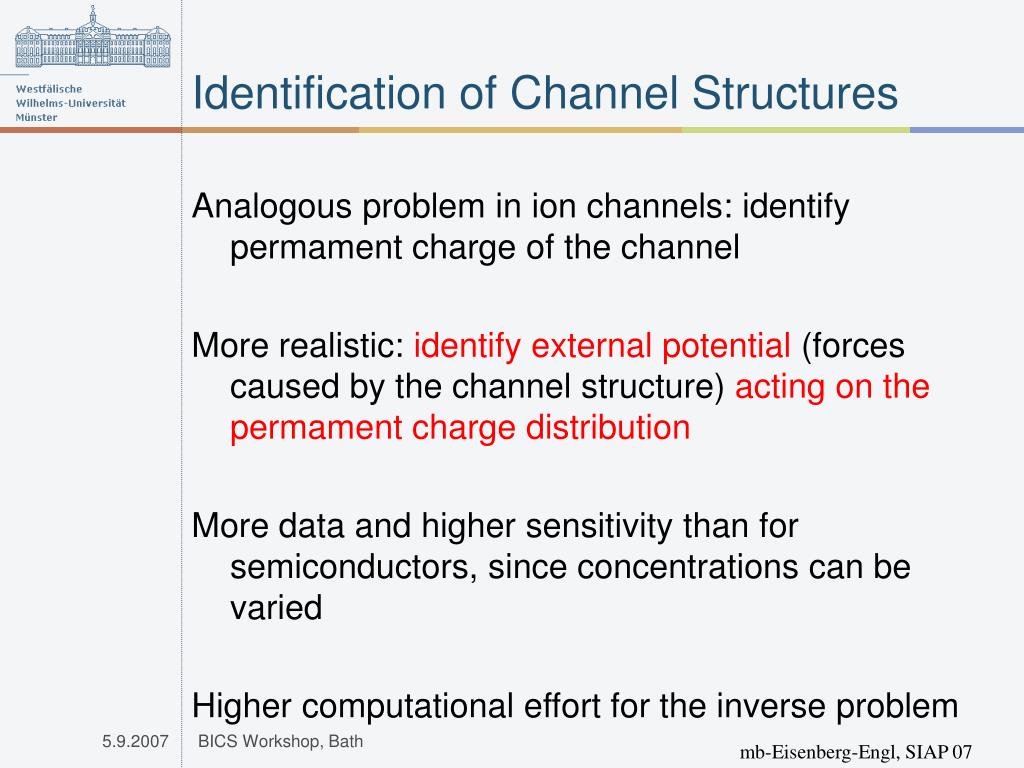 Westfälische
Wilhelms-Universität
Münster

Identification of Channel Structures

Analogous problem in ion channels: identify permament charge of the channel

More realistic: identify external potential (forces caused by the channel structure) acting on the permament charge distribution

More data and higher sensitivity than for semiconductors, since concentrations can be varied

Higher computational effort for the inverse problem

5.9.2007 BICS Workshop, Bath

mb-Eisenberg-Engl, SIAP 07